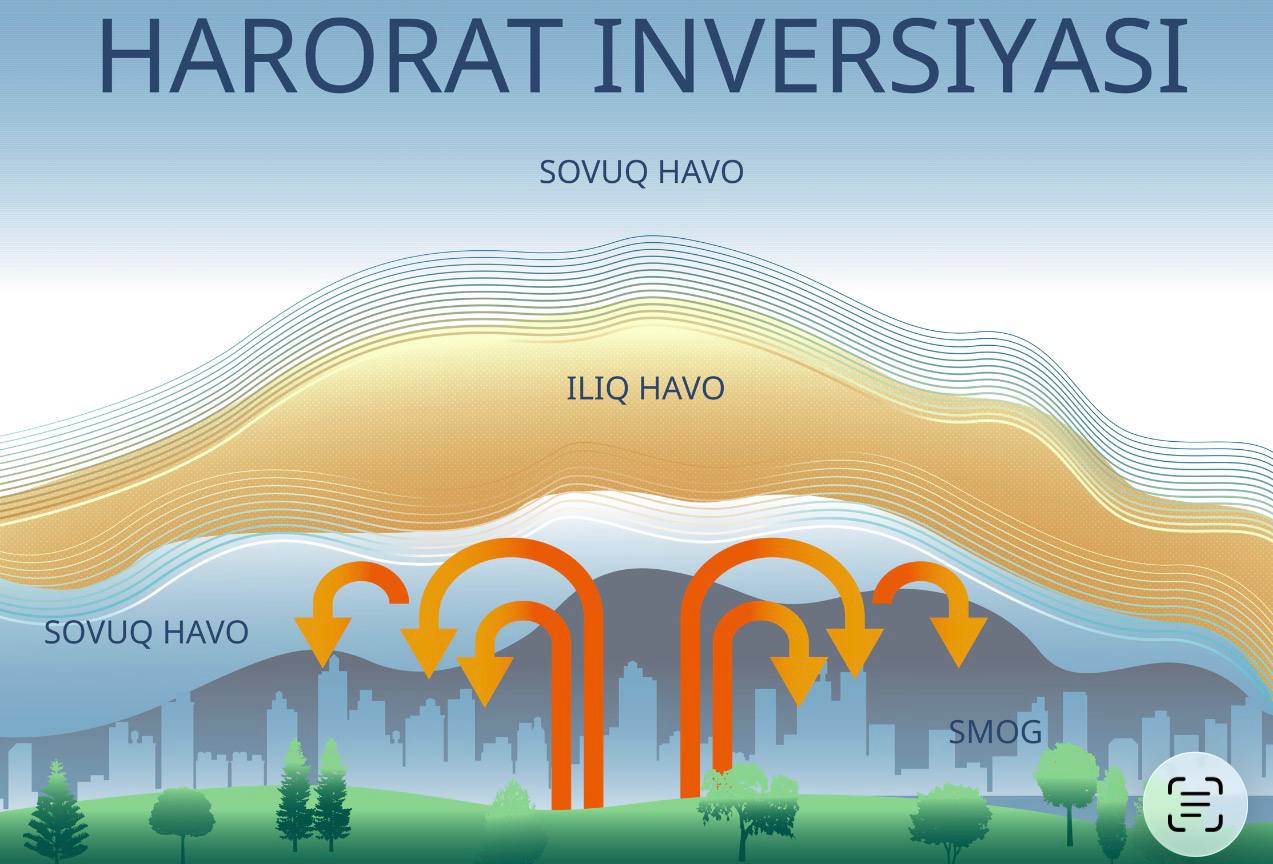 HARORAT INVERSIYASI

SOVUQ HAVO

ILIQ HAVO

SOVUQ HAVO

SMOG